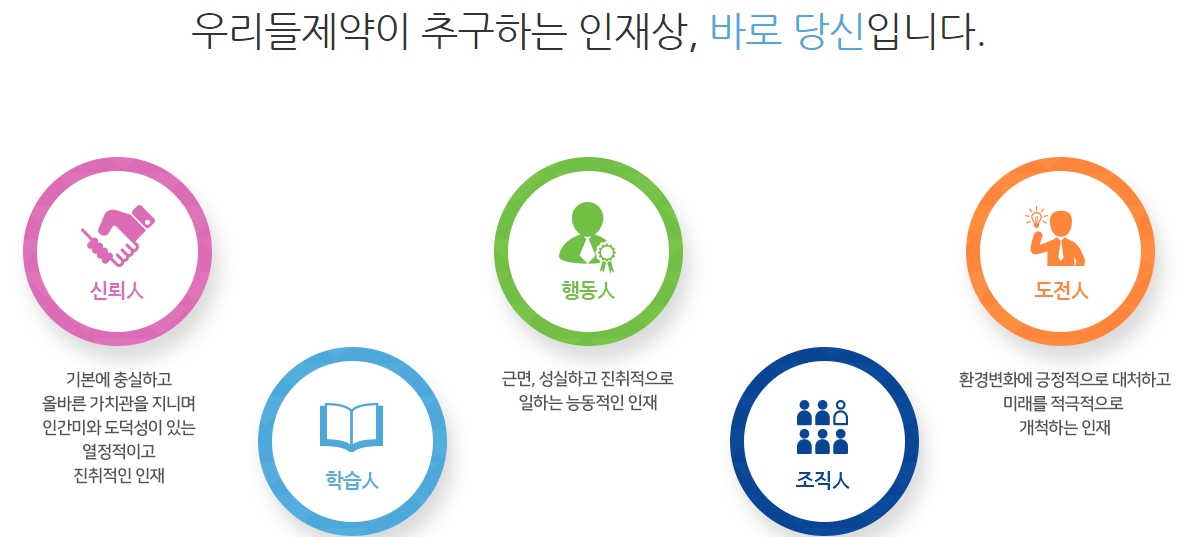 우리들제약이 추구하는 인재상, 바로 당신입니다.

신뢰人

기본에 충실하고
올바른 가치관을 지니며
인간미와 도덕성이 있는
열정적이고
진취적인 인재

학습人

행동人

근면, 성실하고 진취적으로
일하는 능동적인 인재

조직人

도전人

환경변화에 긍정적으로 대처하고
미래를 적극적으로
개척하는 인재